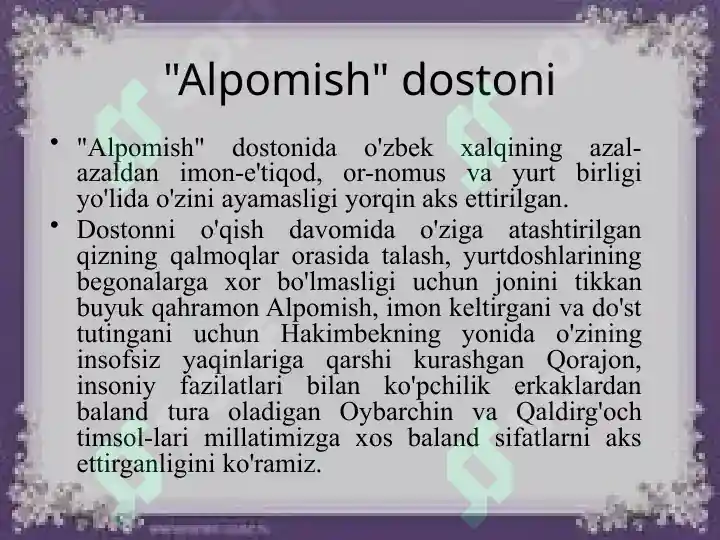 "Alpomish" dostoni

• "Alpomish" dostonida o'zbek xalqining azal-azaldan imon-e'tiqod, or-nomus va yurt birligi yo'lida o'zini ayamasligi yorqin aks ettirilgan.

• Dostonni o'qish davomida o'ziga atashtirilgan qizning qalmoqlar orasida talash, yurtdoshlarining begonalarga xor bo'lmasligi uchun jonini tikkan buyuk qahramon Alpomish, imon keltirgani va do'st tutingani uchun Hakimbekning yonida o'zining insofsiz yaqinlariga qarshi kurashgan Qorajon, insoniy fazilatlari bilan ko'pchilik erkaklardan baland tura oladigan Oybarchin va Qaldirg'och timsol-lari millatimizga xos baland sifatlarni aks ettirganligini ko'ramiz.